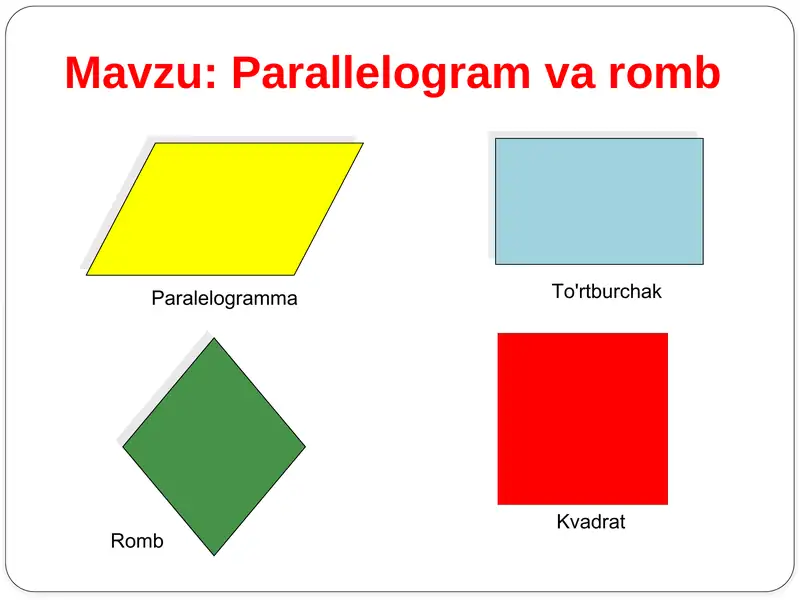 Mavzu: Parallelogram va romb

Paralelogramma

To'rtburchak

Romb

Kvadrat